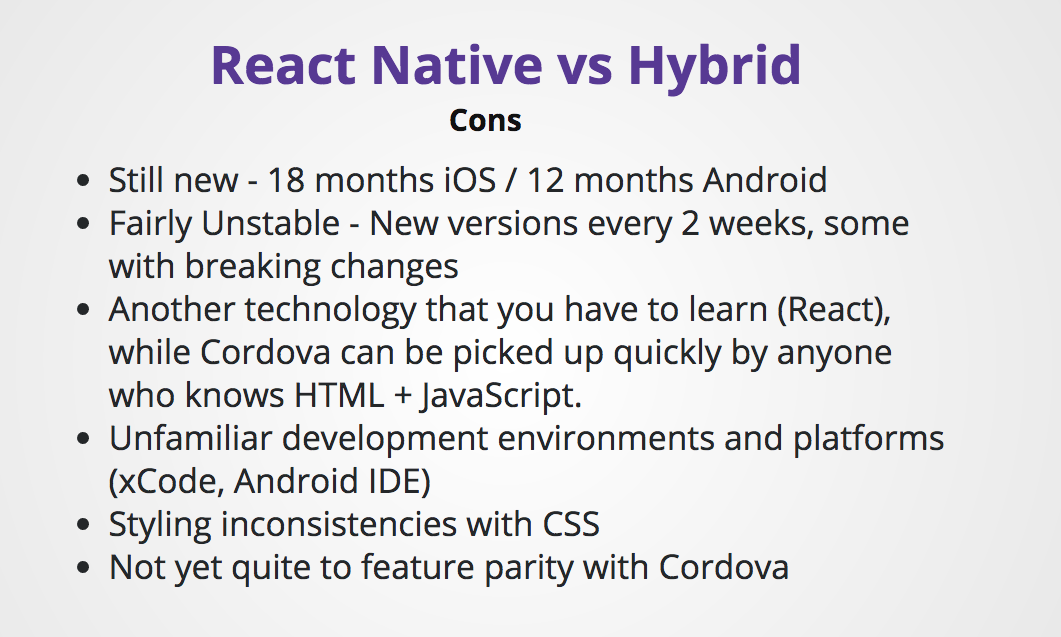 React Native vs Hybrid
Cons

- Still new - 18 months iOS / 12 months Android
- Fairly Unstable - New versions every 2 weeks, some with breaking changes
- Another technology that you have to learn (React), while Cordova can be picked up quickly by anyone who knows HTML + JavaScript.
- Unfamiliar development environments and platforms (xCode, Android IDE)
- Styling inconsistencies with CSS
- Not yet quite to feature parity with Cordova